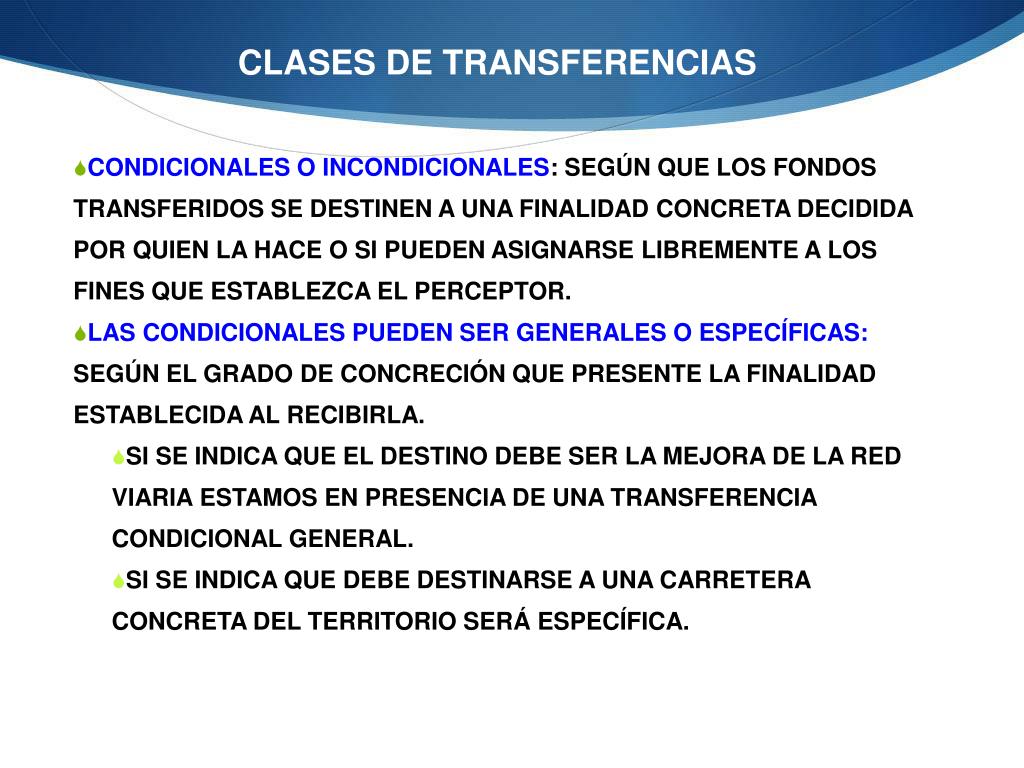 CLASES DE TRANSFERENCIAS

CONDICIONALES O INCONDICIONALES: SEGÚN QUE LOS FONDOS TRANSFERIDOS SE DESTINEN A UNA FINALIDAD CONCRETA DECIDIDA POR QUIEN LA HACE O SI PUEDEN ASIGNARSE LIBREMENTE A LOS FINES QUE ESTABLEZCA EL PERCEPTOR.

LAS CONDICIONALES PUEDEN SER GENERALES O ESPECÍFICAS: SEGÚN EL GRADO DE CONCRECIÓN QUE PRESENTE LA FINALIDAD ESTABLECIDA AL RECIBIRLA.

SI SE INDICA QUE EL DESTINO DEBE SER LA MEJORA DE LA RED VIARIA ESTAMOS EN PRESENCIA DE UNA TRANSFERENCIA CONDICIONAL GENERAL.

SI SE INDICA QUE DEBE DESTINARSE A UNA CARRETERA CONCRETA DEL TERRITORIO SERÁ ESPECÍFICA.